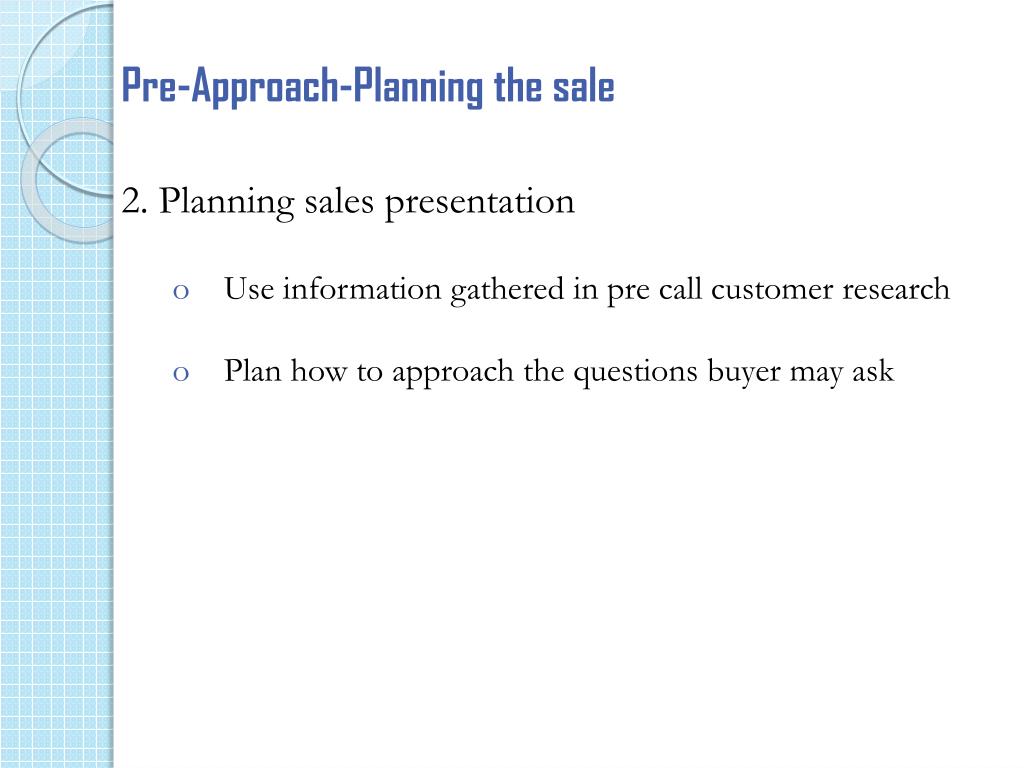 Pre-Approach-Planning the sale

2. Planning sales presentation

o Use information gathered in pre call customer research

o Plan how to approach the questions buyer may ask